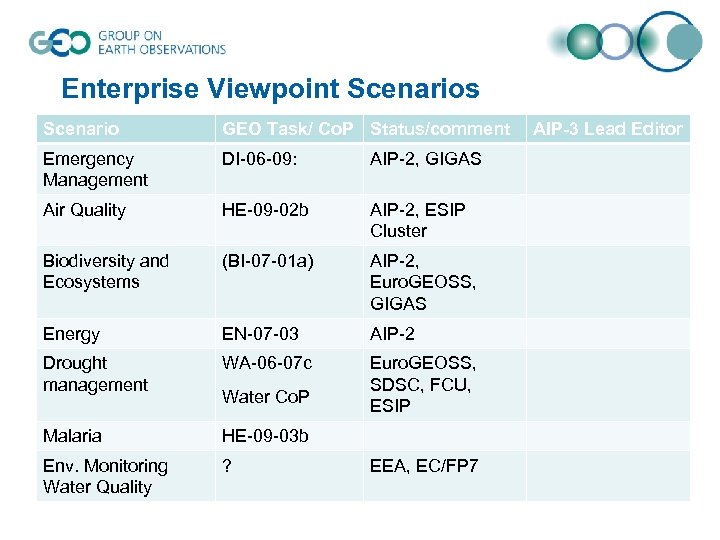 GEO GROUP ON EARTH OBSERVATIONS

Enterprise Viewpoint Scenarios

| Scenario | GEO Task/ CoP | Status/comment | AIP-3 Lead Editor |
|---|---|---|---|
| Emergency Management | DI-06-09: | AIP-2, GIGAS | |
| Air Quality | HE-09-02b | AIP-2, ESIP Cluster | |
| Biodiversity and Ecosystems | (BI-07-01a) | AIP-2, EuroGEOSS, GIGAS | |
| Energy | EN-07-03 | AIP-2 | |
| Drought management | WA-06-07c Water CoP | EuroGEOSS, SDSC, FCU, ESIP | |
| Malaria | HE-09-03b | | |
| Env. Monitoring Water Quality | ? | EEA, EC/FP7 | |